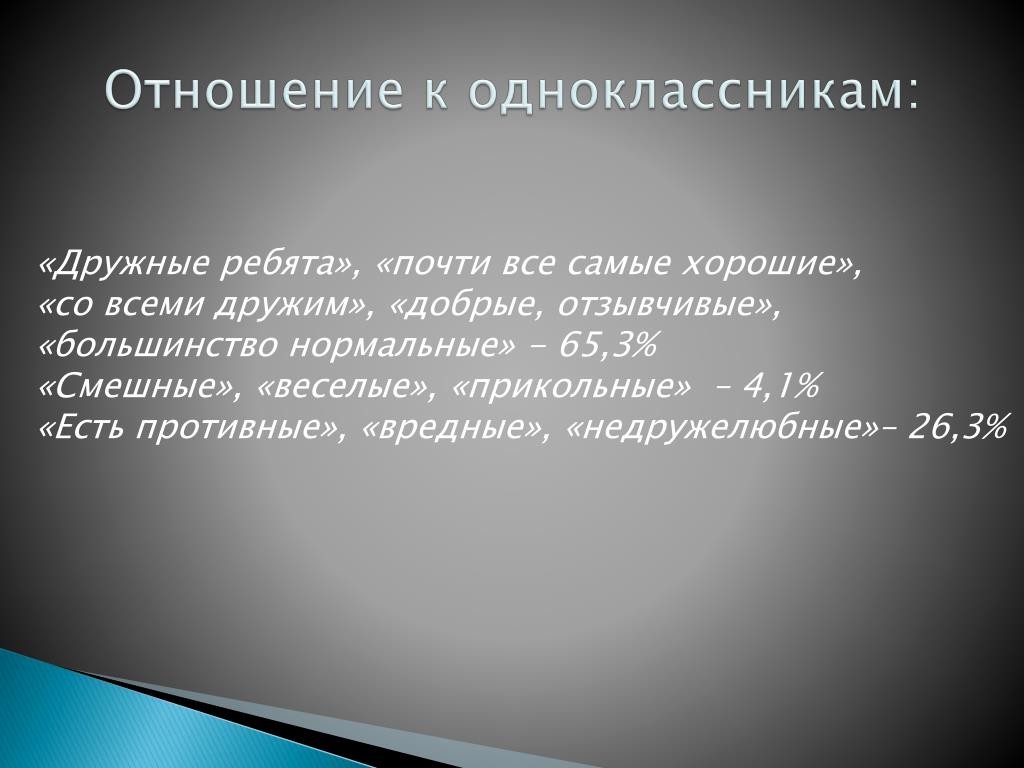 Отношение к одноклассникам:

«Дружные ребята», «почти все самые хорошие», «со всеми дружим», «добрые, отзывчивые», «большинство нормальные» – 65,3%
«Смешные», «веселые», «прикольные» – 4,1%
«Есть противные», «вредные», «недружелюбные»– 26,3%